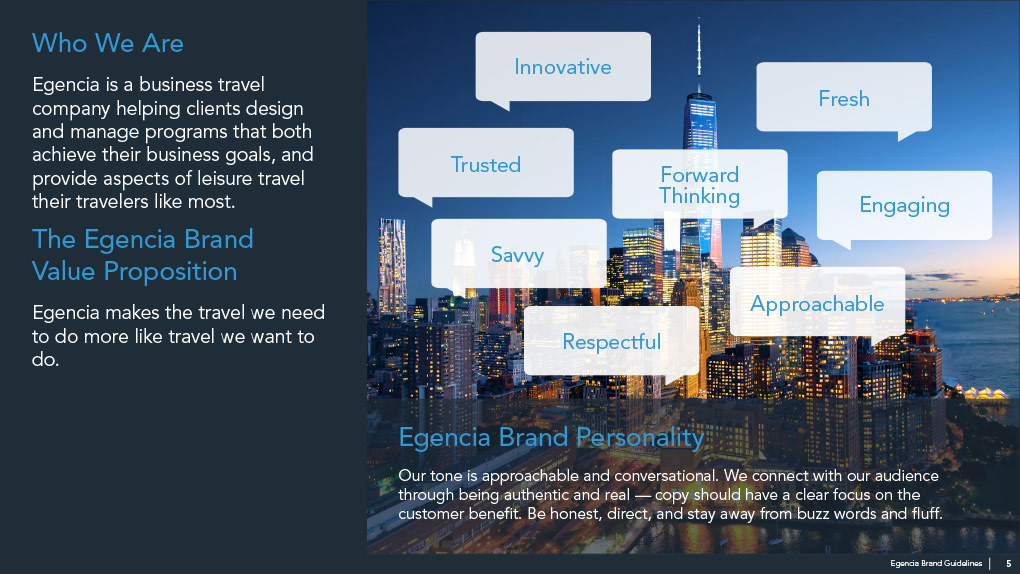 Who We Are

Egencia is a business travel company helping clients design and manage programs that both achieve their business goals, and provide aspects of leisure travel their travelers like most.

The Egencia Brand Value Proposition

Egencia makes the travel we need to do more like travel we want to do.

Innovative

Fresh

Trusted

Forward Thinking

Engaging

Savvy

Approachable

Respectful

Egencia Brand Personality

Our tone is approachable and conversational. We connect with our audience through being authentic and real — copy should have a clear focus on the customer benefit. Be honest, direct, and stay away from buzz words and fluff.

Egencia Brand Guidelines | 5